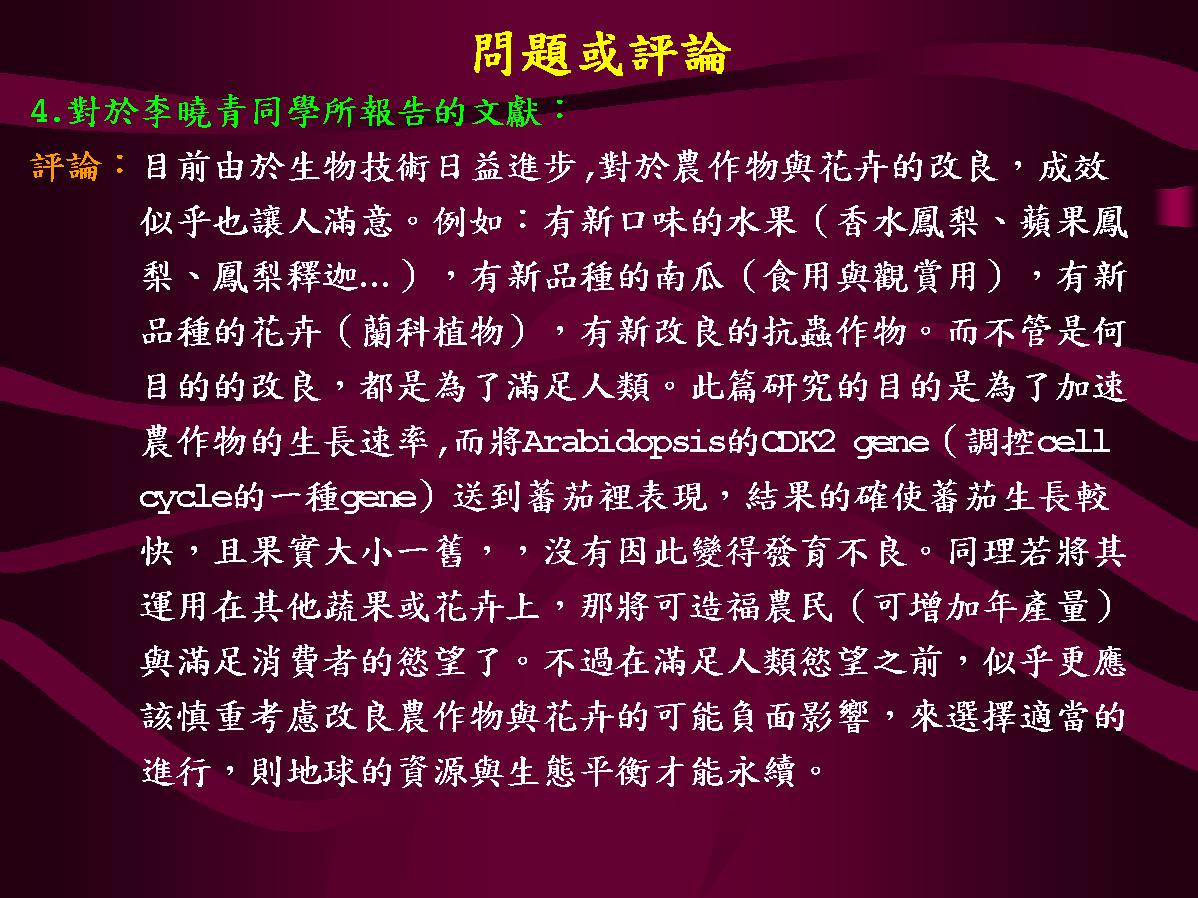 問題或評論

4.對於李曉青同學所報告的文獻：

評論：目前由於生物技術日益進步,對於農作物與花卉的改良，成效似乎也讓人滿意。例如：有新口味的水果（香水鳳梨、蘋果鳳梨、鳳梨釋迦…），有新品種的南瓜（食用與觀賞用），有新品種的花卉（蘭科植物），有新改良的抗蟲作物。而不管是何目的的改良，都是為了滿足人類。此篇研究的目的是為了加速農作物的生長速率,而將Arabidopsis的CDK2 gene（調控cell cycle的一種gene）送到蕃茄裡表現，結果的確使蕃茄生長較快，且果實大小一舊，，沒有因此變得發育不良。同理若將其運用在其他蔬果或花卉上，那將可造福農民（可增加年產量）與滿足消費者的慾望了。不過在滿足人類慾望之前，似乎更應該慎重考慮改良農作物與花卉的可能負面影響，來選擇適當的進行，則地球的資源與生態平衡才能永續。